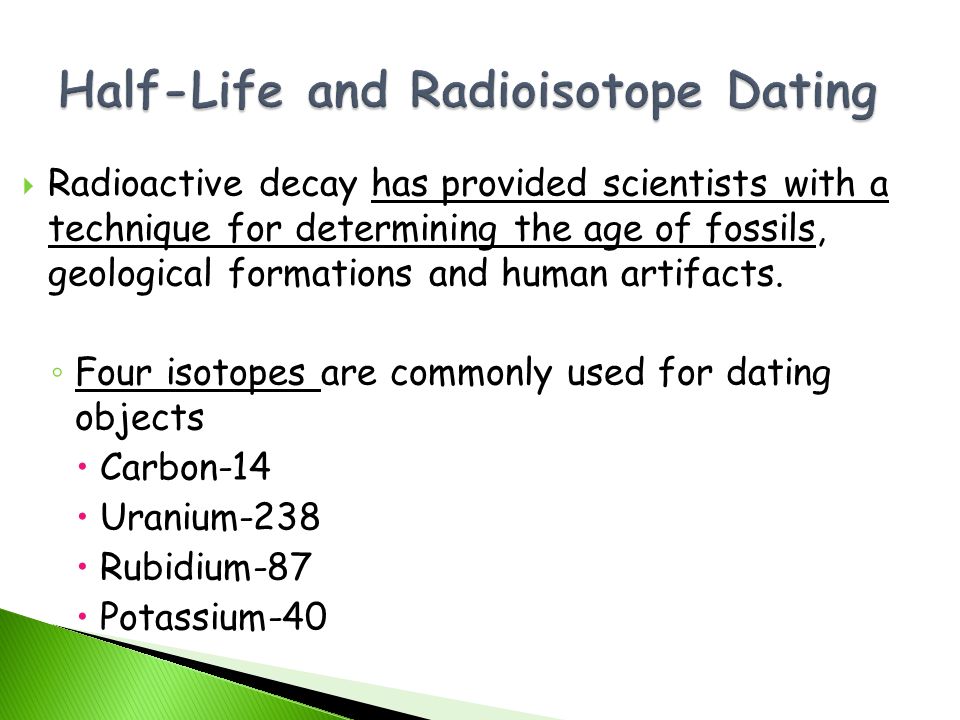 Half-Life and Radioisotope Dating

Radioactive decay has provided scientists with a technique for determining the age of fossils, geological formations and human artifacts.

Four isotopes are commonly used for dating objects

Carbon-14

Uranium-238

Rubidium-87

Potassium-40